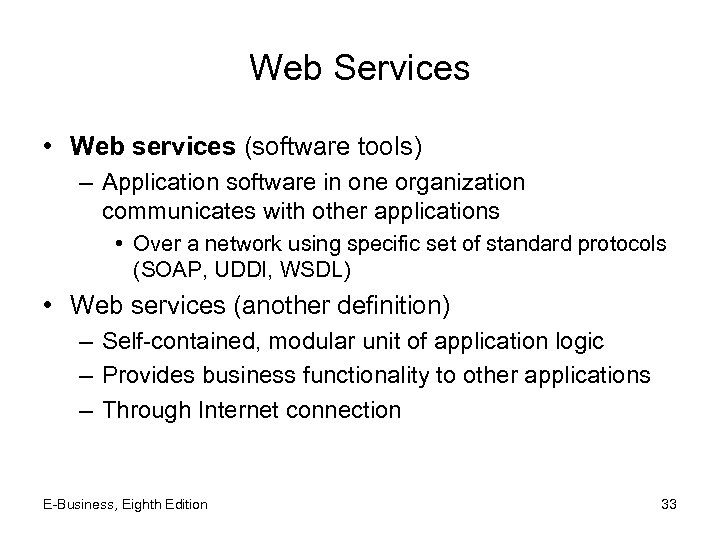 Web Services

• Web services (software tools)
– Application software in one organization communicates with other applications
• Over a network using specific set of standard protocols (SOAP, UDDI, WSDL)
• Web services (another definition)
– Self-contained, modular unit of application logic
– Provides business functionality to other applications
– Through Internet connection

E-Business, Eighth Edition

33